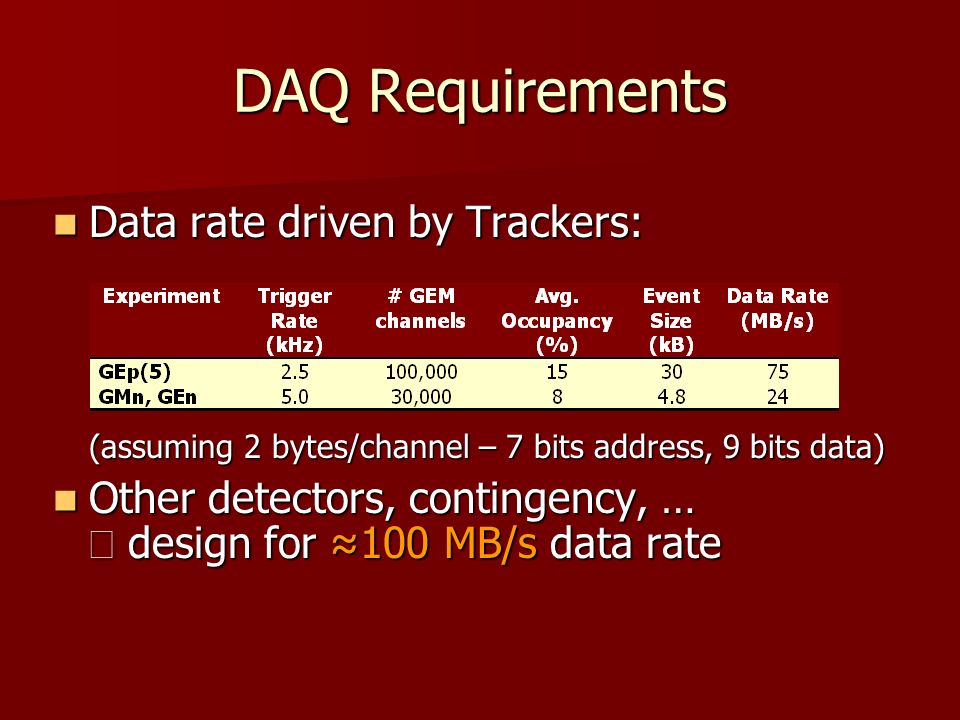 DAQ Requirements

Data rate driven by Trackers:

| Experiment | Trigger Rate (kHz) | # GEM channels | Avg. Occupancy (%) | Event Size (kB) | Data Rate (MB/s) |
|---|---|---|---|---|---|
| GEp(5) | 2.5 | 100,000 | 15 | 30 | 75 |
| GMn, GEn | 5.0 | 30,000 | 8 | 4.8 | 24 |

(assuming 2 bytes/channel – 7 bits address, 9 bits data)

Other detectors, contingency, …
□ design for ≈100 MB/s data rate